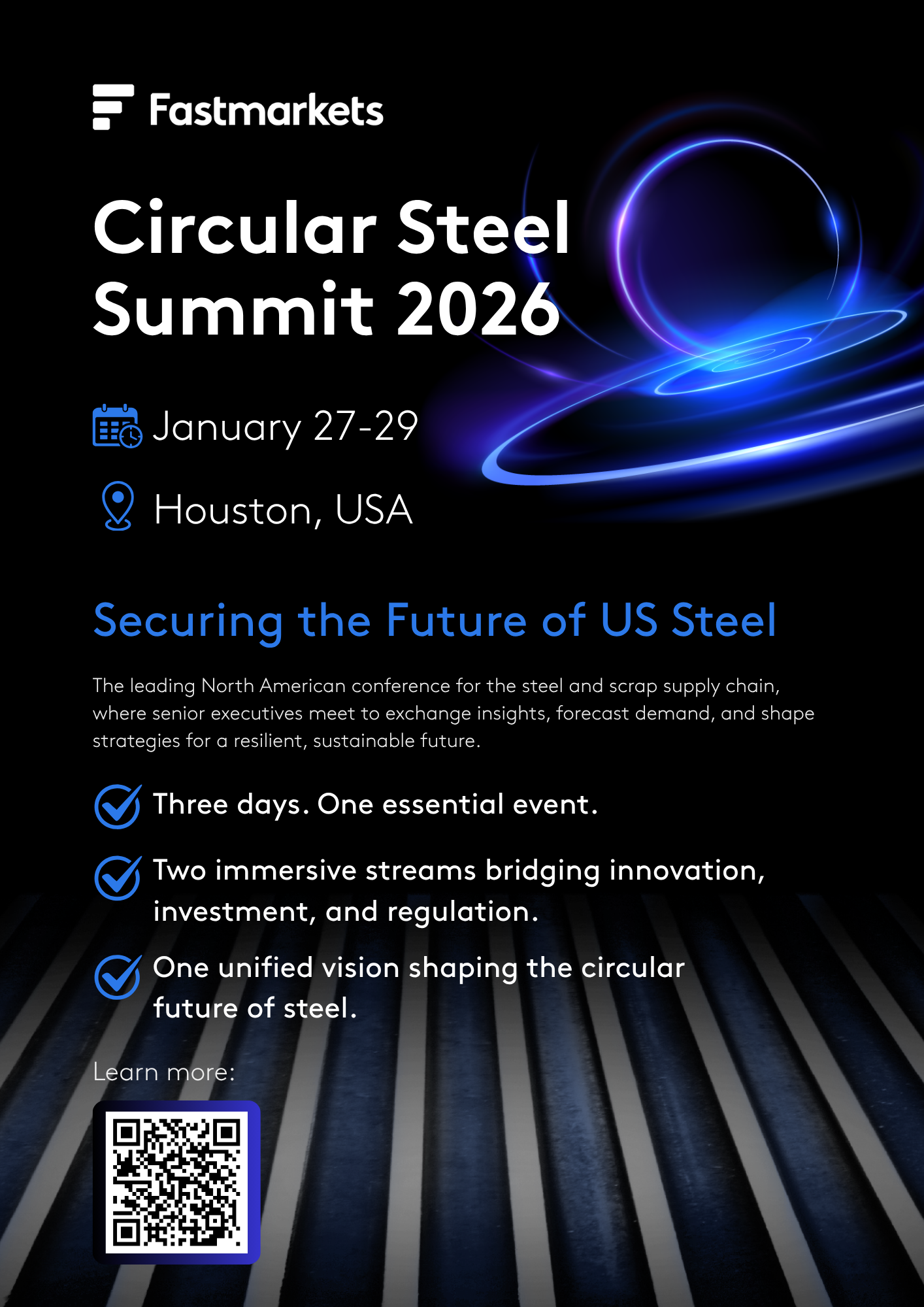 Fastmarkets

Circular Steel Summit 2026

January 27-29

Houston, USA

Securing the Future of US Steel

The leading North American conference for the steel and scrap supply chain, where senior executives meet to exchange insights, forecast demand, and shape strategies for a resilient, sustainable future.

Three days. One essential event.

Two immersive streams bridging innovation, investment, and regulation.

One unified vision shaping the circular future of steel.

Learn more: